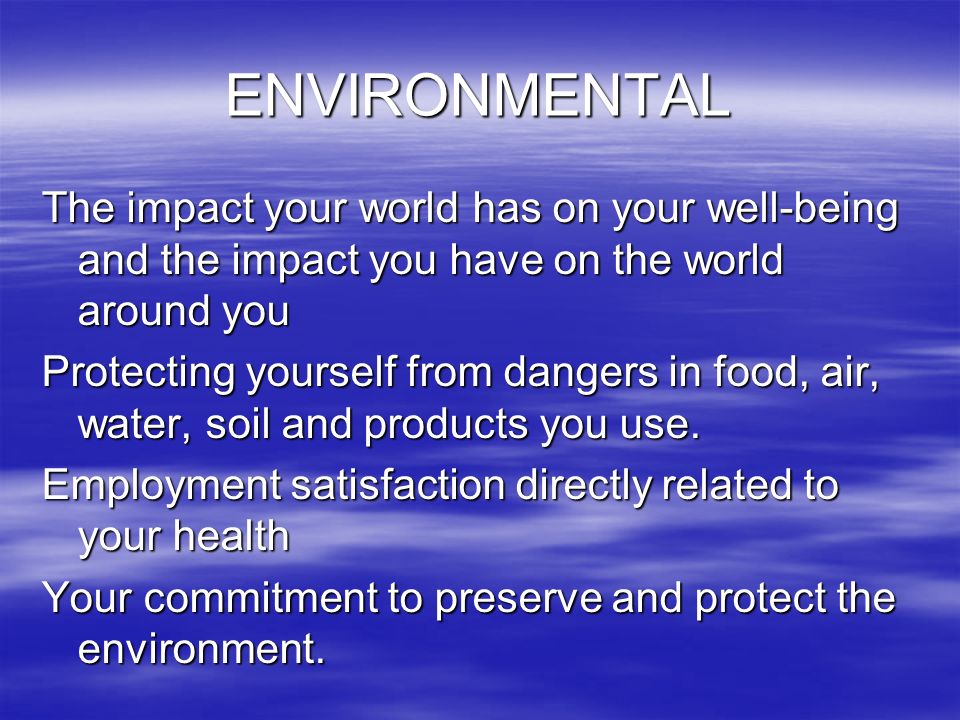 ENVIRONMENTAL

The impact your world has on your well-being and the impact you have on the world around you

Protecting yourself from dangers in food, air, water, soil and products you use.

Employment satisfaction directly related to your health

Your commitment to preserve and protect the environment.